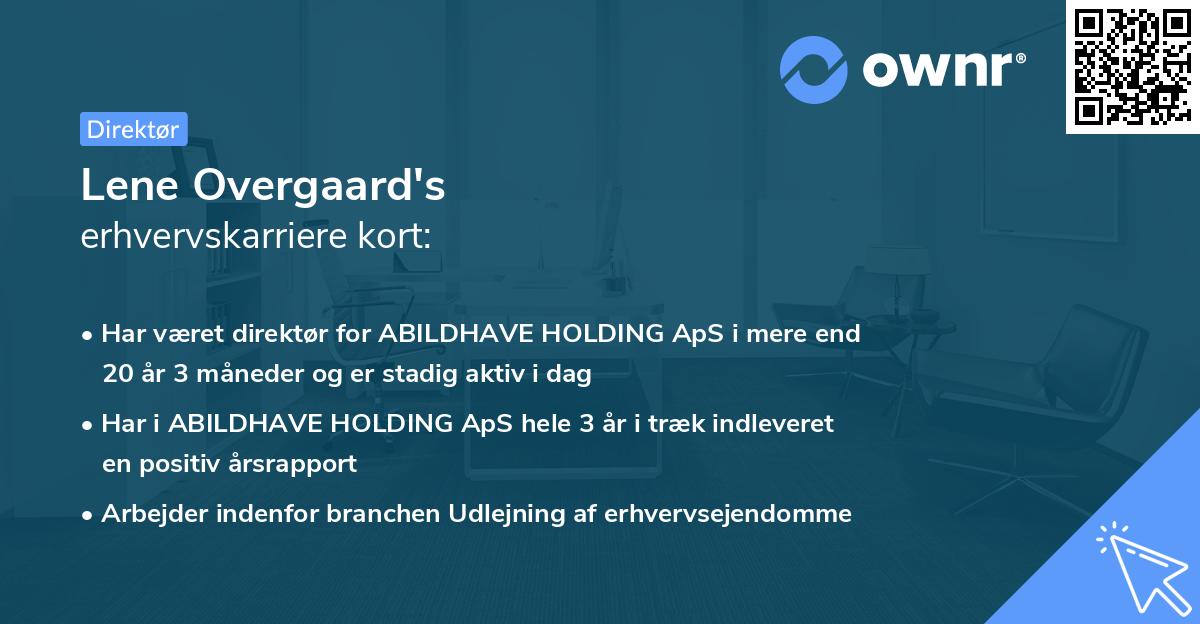 ownr®

Direktør

Lene Overgaard's
erhvervskarriere kort:

• Har været direktør for ABILDHAVE HOLDING ApS i mere end 20 år 3 måneder og er stadig aktiv i dag

• Har i ABILDHAVE HOLDING ApS hele 3 år i træk indleveret en positiv årsrapport

• Arbejder indenfor branchen Udlejning af erhvervsejendomme